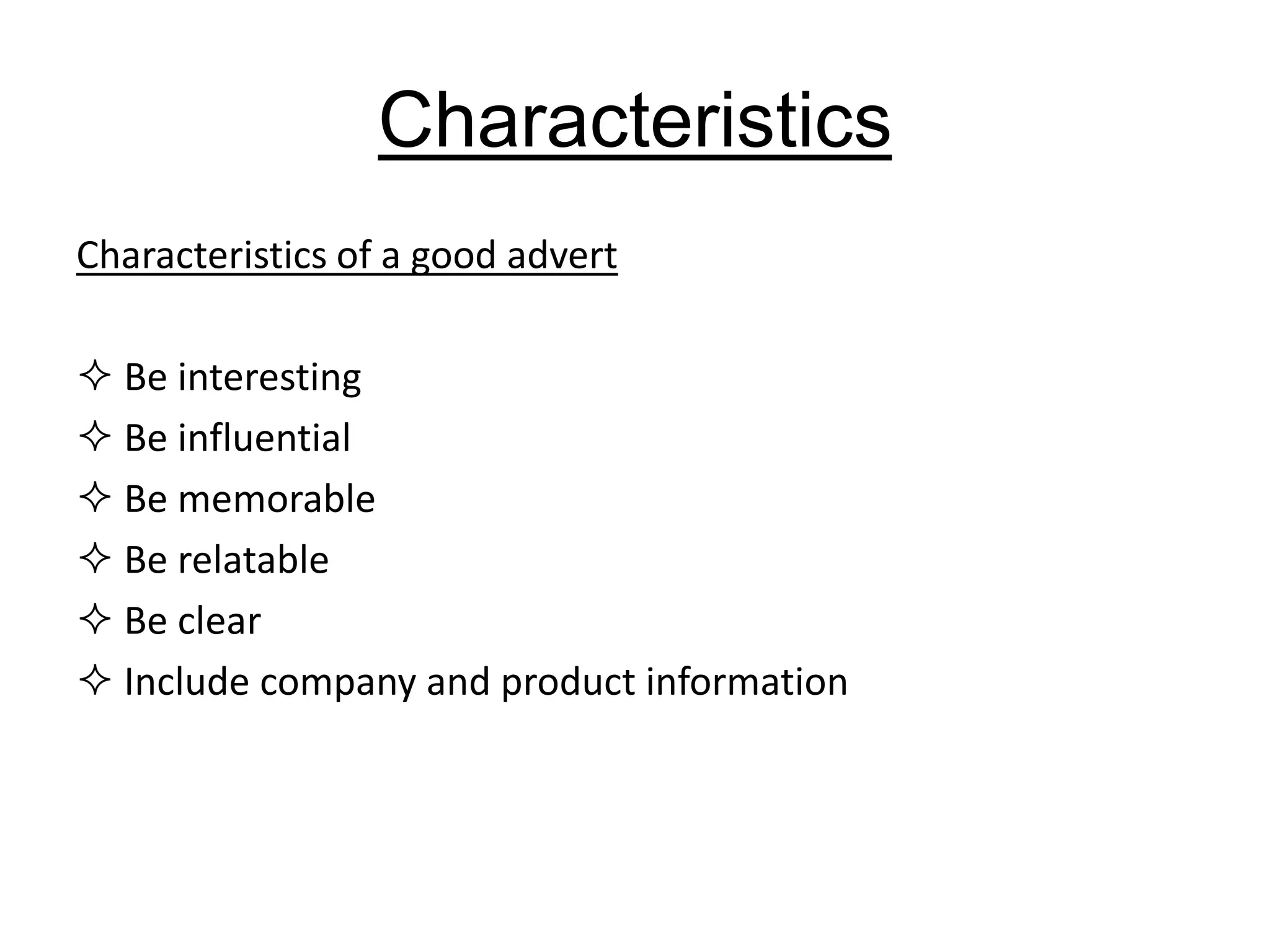 Characteristics

Characteristics of a good advert

✧ Be interesting
✧ Be influential
✧ Be memorable
✧ Be relatable
✧ Be clear
✧ Include company and product information